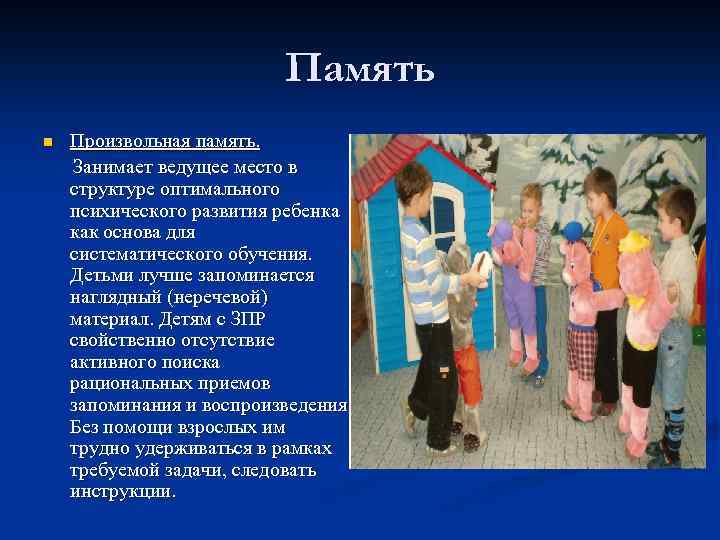 Память

Произвольная память.

Занимает ведущее место в структуре оптимального психического развития ребенка как основа для систематического обучения. Детьми лучше запоминается наглядный (неречевой) материал. Детям с ЗПР свойственно отсутствие активного поиска рациональных приемов запоминания и воспроизведения. Без помощи взрослых им трудно удерживаться в рамках требуемой задачи, следовать инструкции.